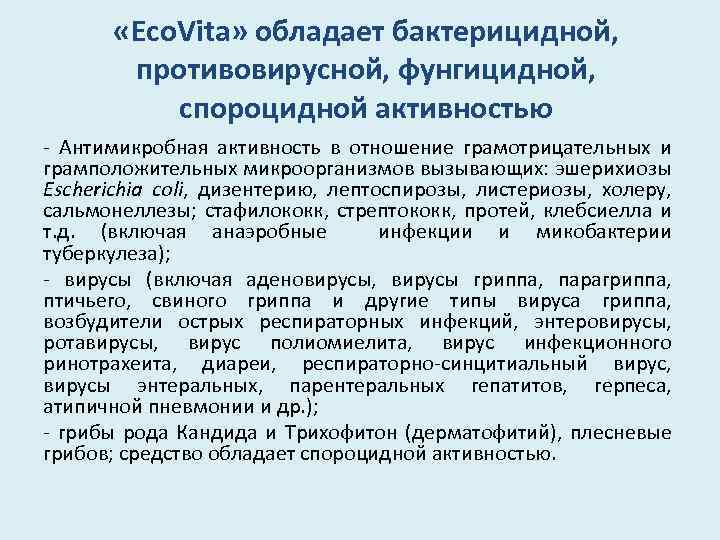 «EcoVita» обладает бактерицидной, противовирусной, фунгицидной, спороцидной активностью

- Антимикробная активность в отношение грамотрицательных и грамположительных микроорганизмов вызывающих: эшерихиозы Escherichia coli, дизентерию, лептоспирозы, листериозы, холеру, сальмонеллезы; стафилококк, стрептококк, протей, клебсиелла и т.д. (включая анаэробные инфекции и микобактерии туберкулеза);

- вирусы (включая аденовирусы, вирусы гриппа, парагриппа, птичьего, свиного гриппа и другие типы вируса гриппа, возбудители острых респираторных инфекций, энтеровирусы, ротавирусы, вирус полиомиелита, вирус инфекционного ринотрахеита, диареи, респираторно-синцитиальный вирус, вирусы энтеральных, парентеральных гепатитов, герпеса, атипичной пневмонии и др.);

- грибы рода Кандида и Трихофитон (дерматофитий), плесневые грибов; средство обладает спороцидной активностью.